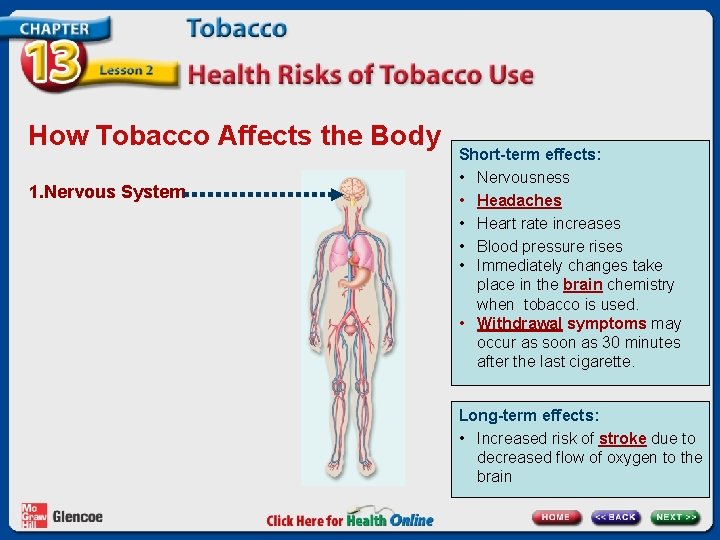 CHAPTER 13 Lesson 2

Tobacco

Health Risks of Tobacco Use

How Tobacco Affects the Body

1.Nervous System

Short-term effects:
• Nervousness
• Headaches
• Heart rate increases
• Blood pressure rises
• Immediately changes take place in the brain chemistry when tobacco is used.
• Withdrawal symptoms may occur as soon as 30 minutes after the last cigarette.

Long-term effects:
• Increased risk of stroke due to decreased flow of oxygen to the brain

Mc Graw Hill Glencoe

Click Here for Health Online

HOME << BACK NEXT >>